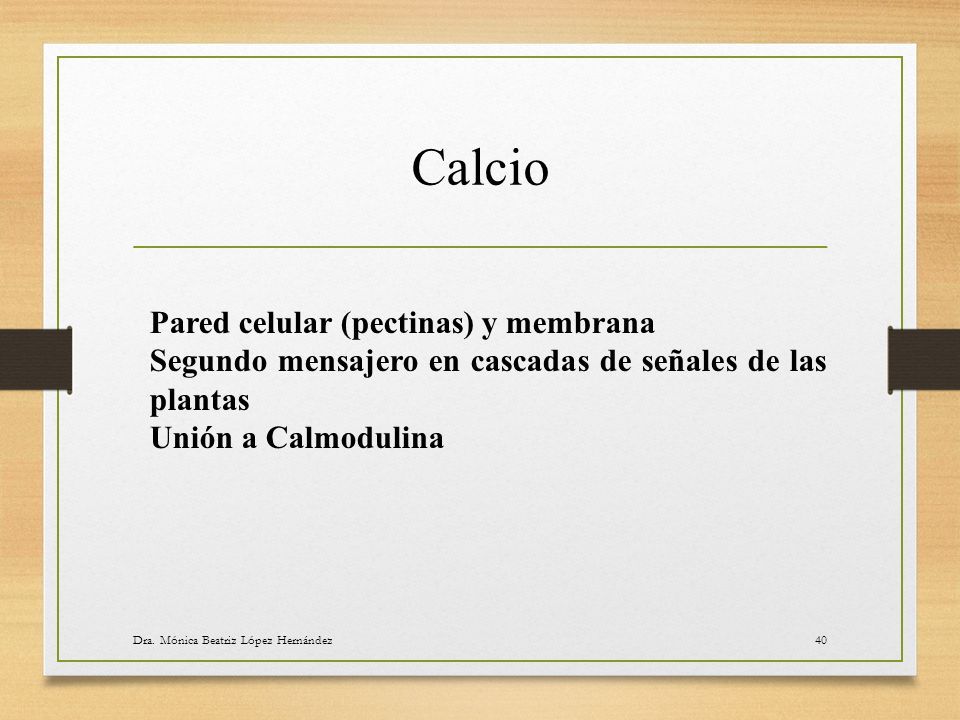 Calcio

Pared celular (pectinas) y membrana
Segundo mensajero en cascadas de señales de las plantas
Unión a Calmodulina

Dra. Mónica Beatriz López Hernández

40